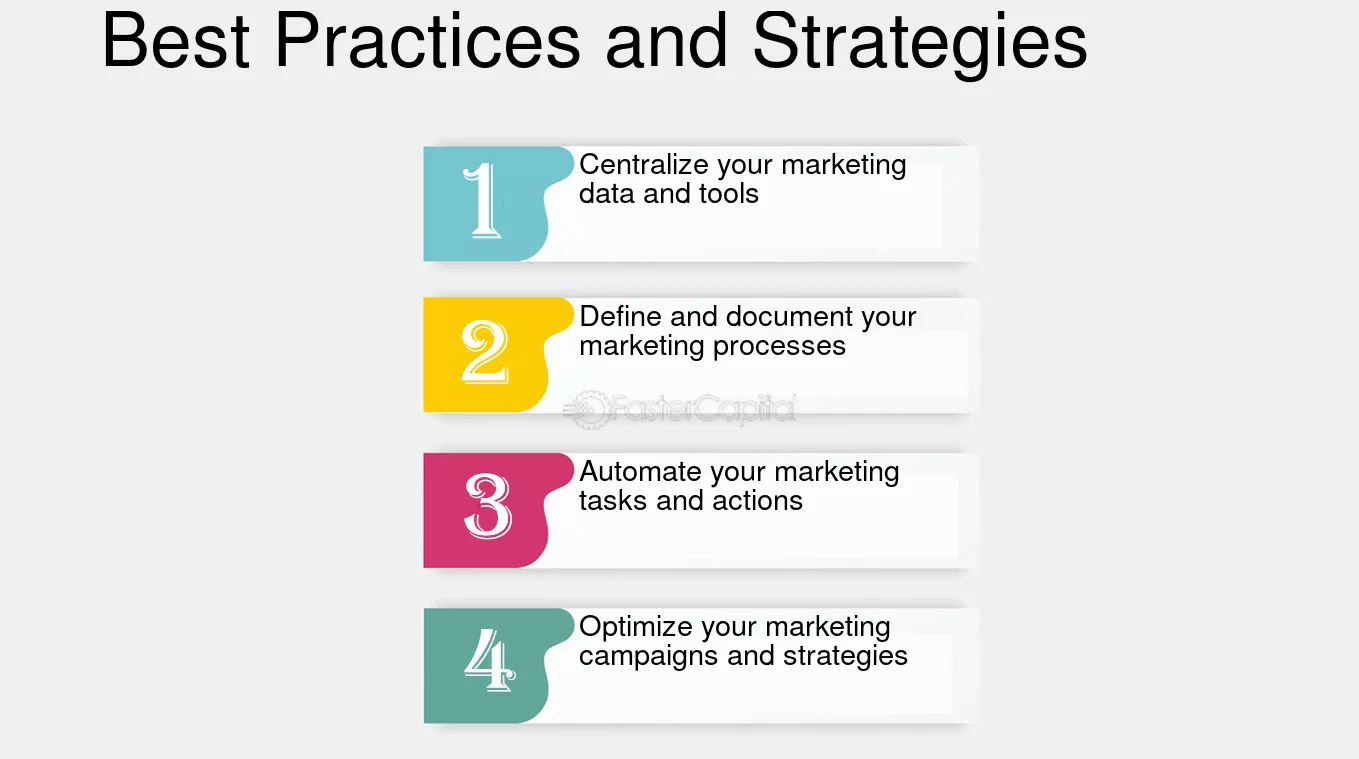 Best Practices and Strategies

1
Centralize your marketing data and tools

2
Define and document your marketing processes

3
Automate your marketing tasks and actions

4
Optimize your marketing campaigns and strategies

FasterCapital